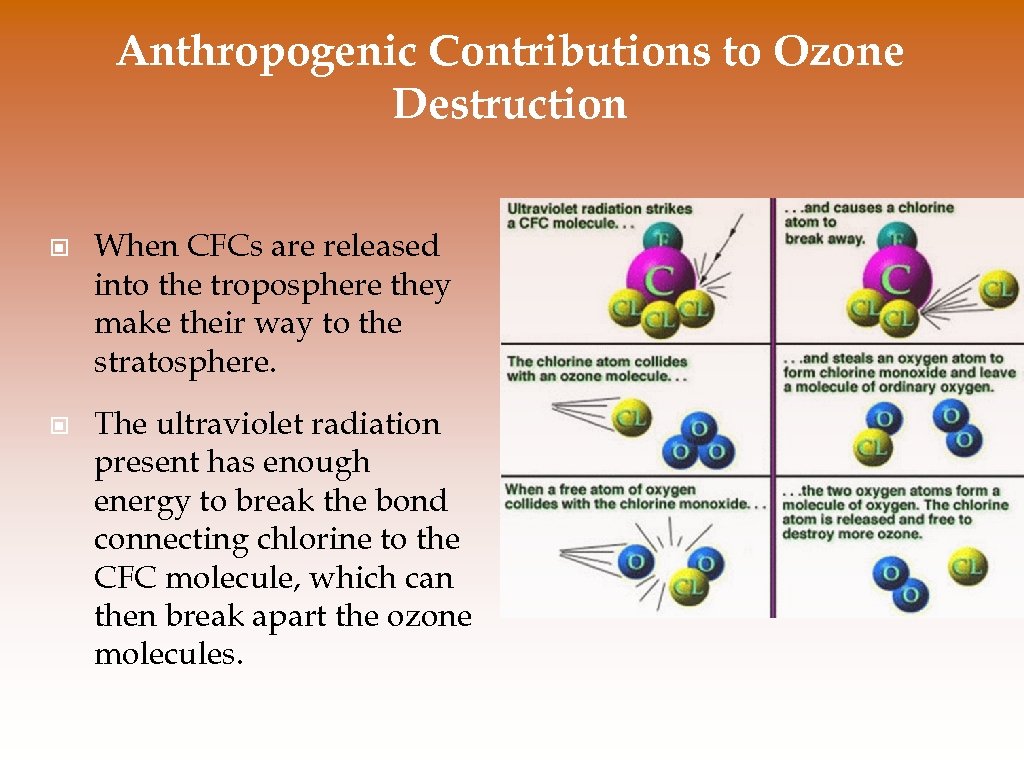 Anthropogenic Contributions to Ozone Destruction

When CFCs are released into the troposphere they make their way to the stratosphere.

The ultraviolet radiation present has enough energy to break the bond connecting chlorine to the CFC molecule, which can then break apart the ozone molecules.

Ultraviolet radiation strikes a CFC molecule. . .

F

C

CL CL CL

. . .and causes a chlorine atom to break away.

F

C

CL CL

CL

The chlorine atom collides with an ozone molecule. . .

CL

O

O O

. . .and steals an oxygen atom to form chlorine monoxide and leave a molecule of ordinary oxygen.

O

CL

O

O

When a free atom of oxygen collides with the chlorine monoxide. . .

O

O

CL

. . .the two oxygen atoms form a molecule of oxygen. The chlorine atom is released and free to destroy more ozone.

O

O

CL